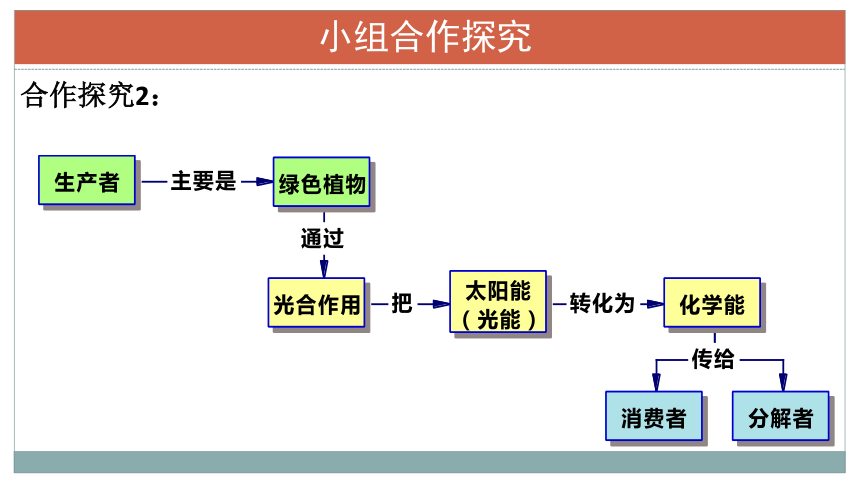 小组合作探究

合作探究2：

生产者 主要是 绿色植物

通过

光合作用 把 太阳能（光能） 转化为 化学能

传给

消费者 分解者